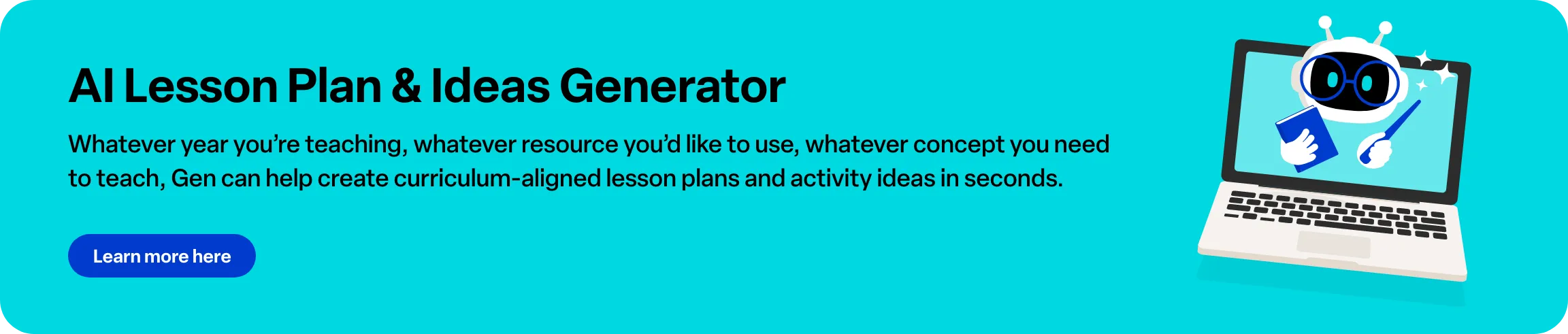 AI Lesson Plan & Ideas Generator

Whatever year you're teaching, whatever resource you'd like to use, whatever concept you need to teach, Gen can help create curriculum-aligned lesson plans and activity ideas in seconds.

Learn more here